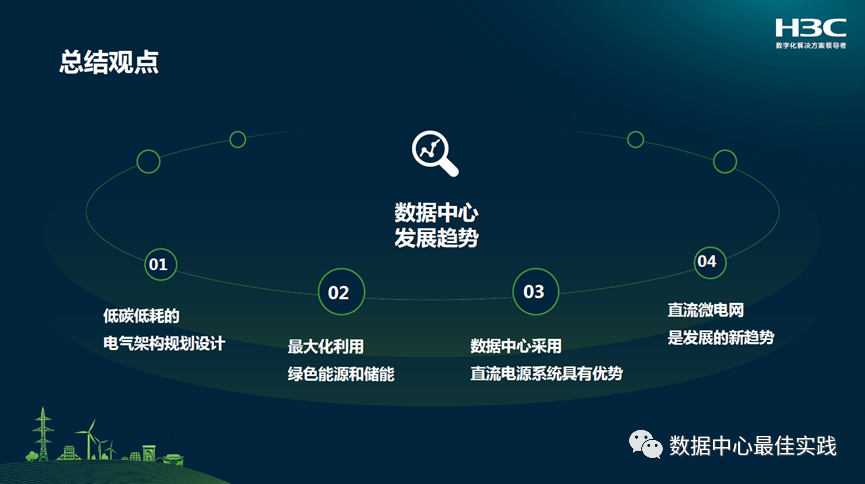 H3C
数字化解决方案领导者

总结观点

数据中心
发展趋势

01
低碳低耗的
电气架构规划设计

02
最大化利用
绿色能源和储能

03
数据中心采用
直流电源系统具有优势

04
直流微电网
是发展的新趋势

数据中心最佳实践